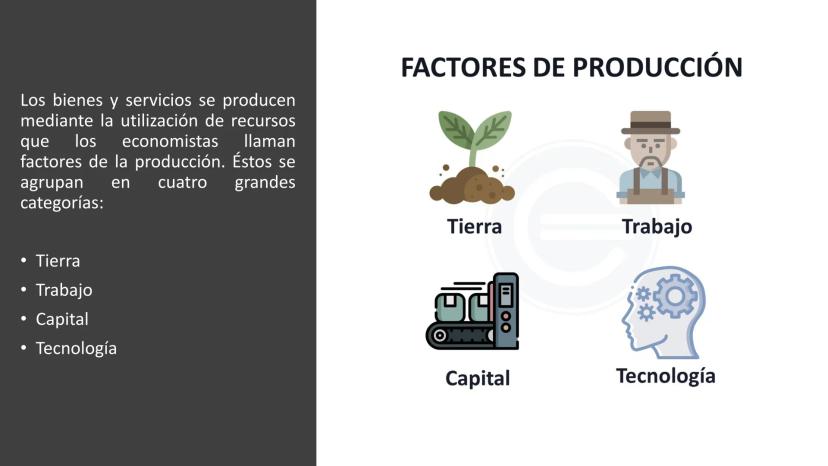 Los bienes y servicios se producen mediante la utilización de recursos que los economistas llaman factores de la producción. Éstos se agrupan en cuatro grandes categorías:

• Tierra
• Trabajo
• Capital
• Tecnología

FACTORES DE PRODUCCIÓN

Tierra

Trabajo

Capital

Tecnología